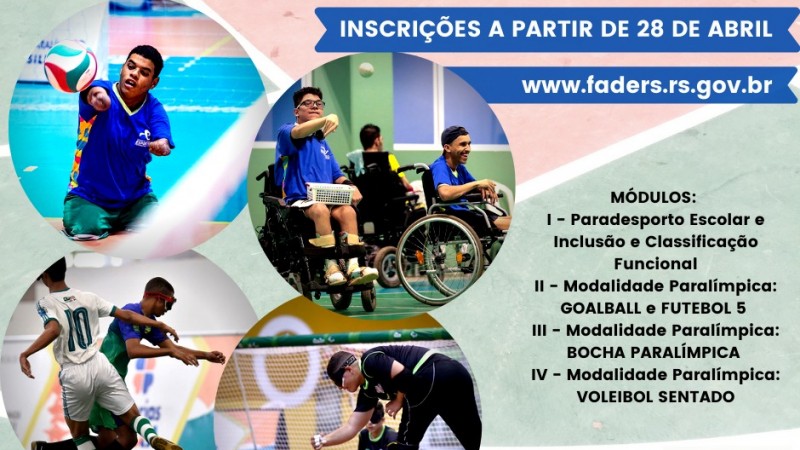 INSCRIÇÕES A PARTIR DE 28 DE ABRIL

www.faders.rs.gov.br

MÓDULOS:
I - Paradesporto Escolar e Inclusão e Classificação Funcional
II - Modalidade Paralímpica: GOALBALL e FUTEBOL 5
III - Modalidade Paralímpica: BOCHA PARALÍMPICA
IV - Modalidade Paralímpica: VOLEIBOL SENTADO

10